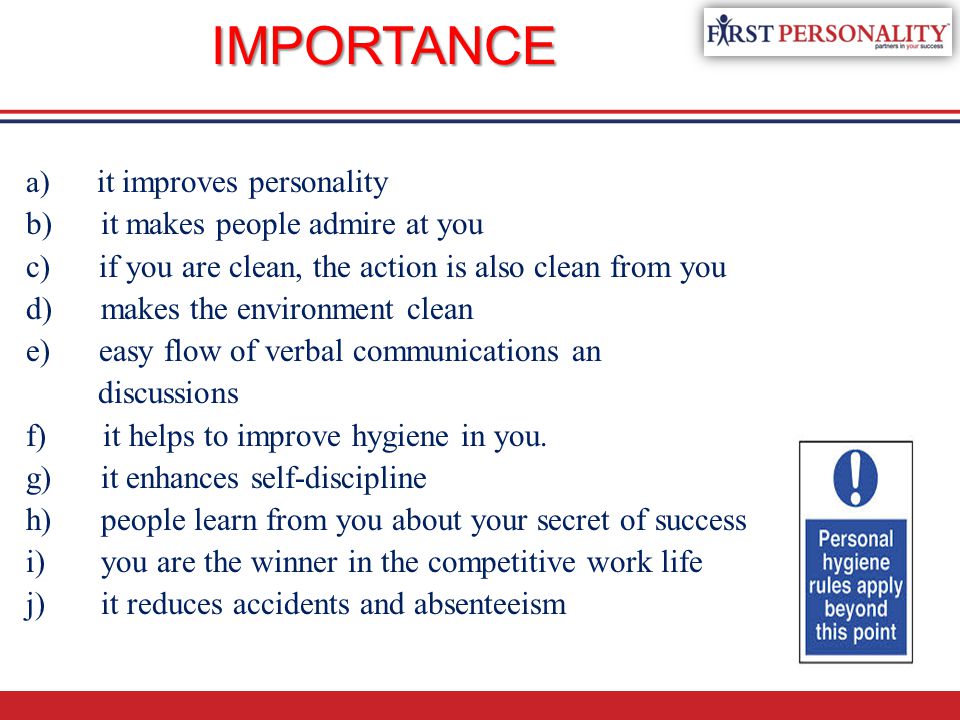 IMPORTANCE

FIRST PERSONALITY
partners in your success

a) it improves personality
b) it makes people admire at you
c) if you are clean, the action is also clean from you
d) makes the environment clean
e) easy flow of verbal communications an discussions
f) it helps to improve hygiene in you.
g) it enhances self-discipline
h) people learn from you about your secret of success
i) you are the winner in the competitive work life
j) it reduces accidents and absenteeism

Personal hygiene rules apply beyond this point